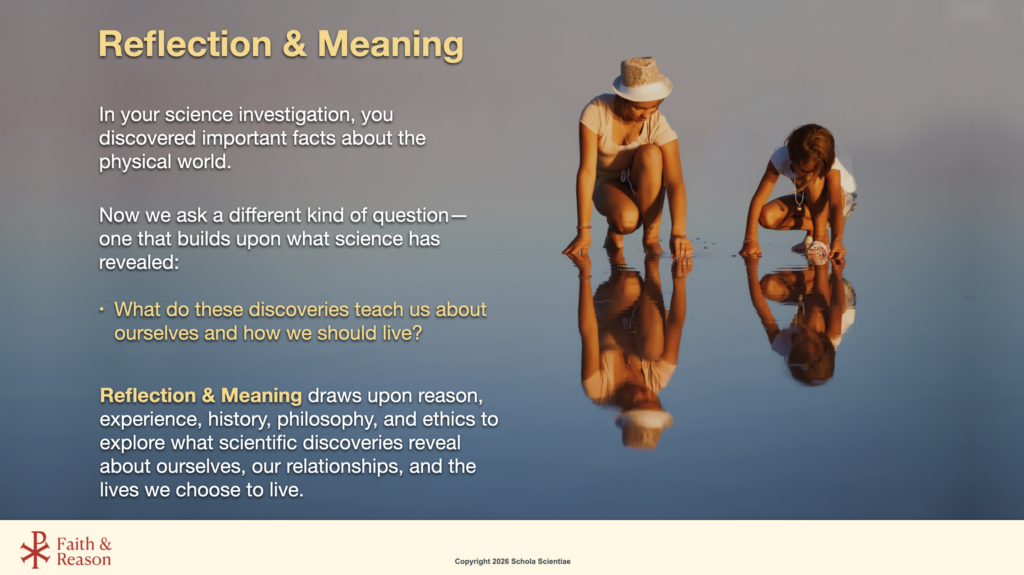 Reflection & Meaning

In your science investigation, you discovered important facts about the physical world.

Now we ask a different kind of question—one that builds upon what science has revealed:

• What do these discoveries teach us about ourselves and how we should live?

Reflection & Meaning draws upon reason, experience, history, philosophy, and ethics to explore what scientific discoveries reveal about ourselves, our relationships, and the lives we choose to live.

Faith & Reason

Copyright 2026 Schola Scientiae